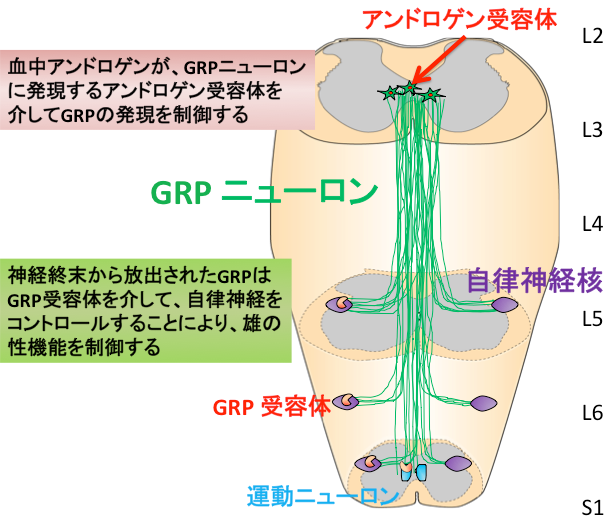 アンドロゲン受容体

L2

血中アンドロゲンが、GRPニューロンに発現するアンドロゲン受容体を介してGRPの発現を制御する

L3

GRP ニューロン

L4

神経終末から放出されたGRPはGRP受容体を介して、自律神経をコントロールすることにより、雄の性機能を制御する

自律神経核

L5

GRP 受容体

L6

運動ニューロン

S1